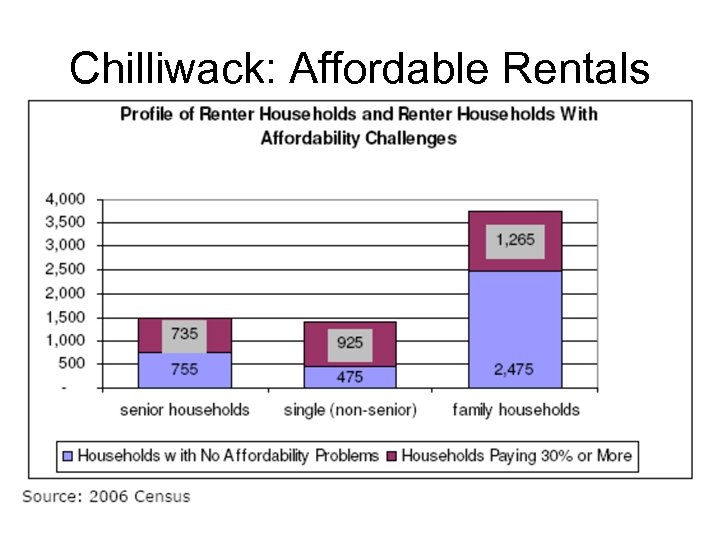 Chilliwack: Affordable Rentals

Profile of Renter Households and Renter Households With Affordability Challenges

4,000
3,500
3,000
2,500
2,000
1,500
1,000
500
-

735
755
925
475
1,265
2,475

senior households
single (non-senior)
family households

Households with No Affordability Problems
Households Paying 30% or More

Source: 2006 Census